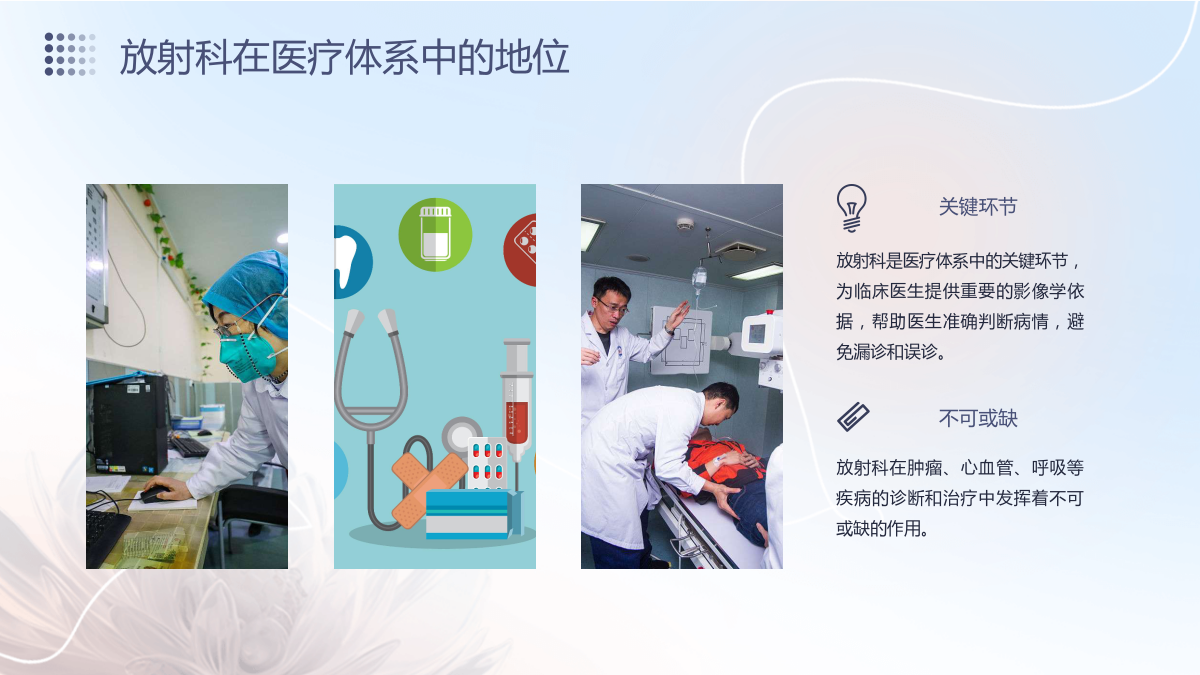 放射科在医疗体系中的地位

关键环节

放射科是医疗体系中的关键环节，为临床医生提供重要的影像学依据，帮助医生准确判断病情，避免漏诊和误诊。

不可或缺

放射科在肿瘤、心血管、呼吸等疾病的诊断和治疗中发挥着不可或缺的作用。